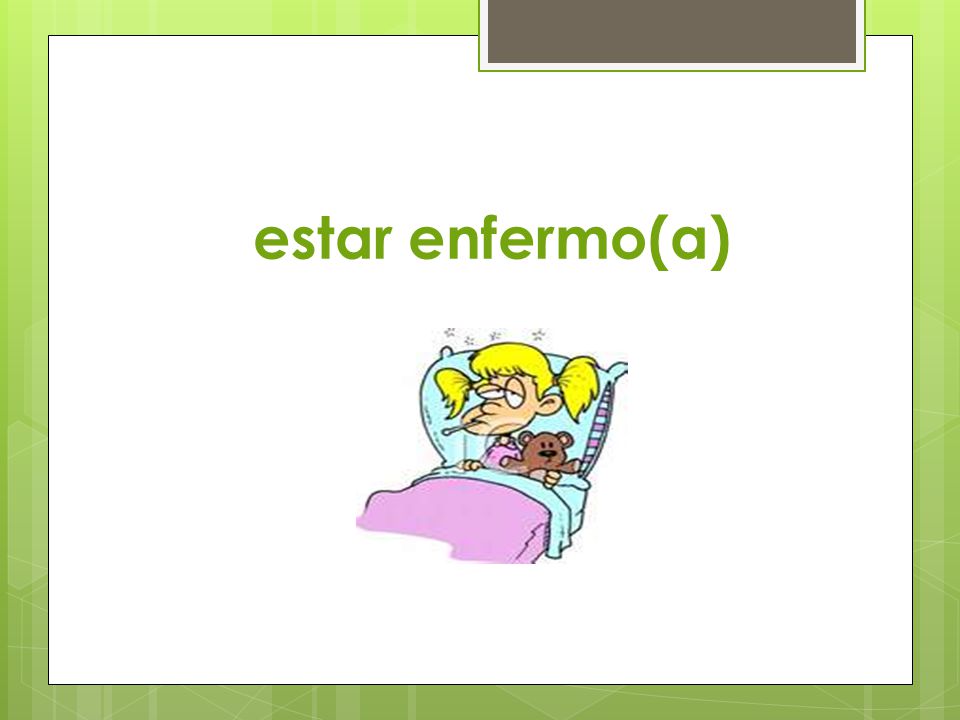 estar enfermo(a)